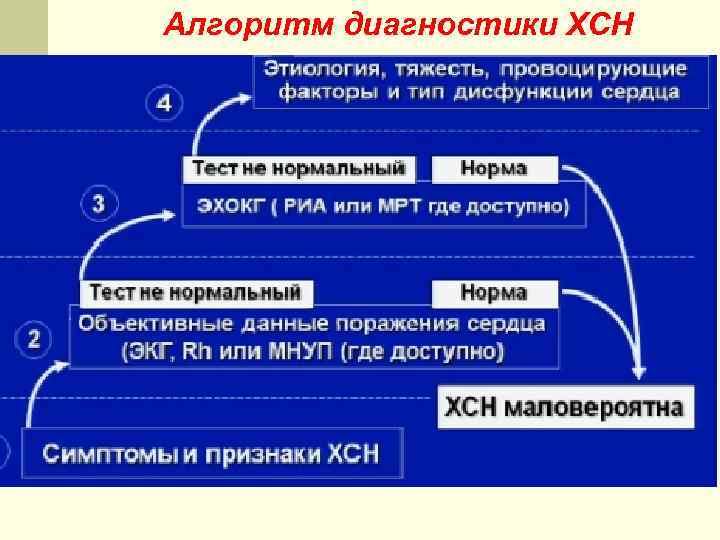 Алгоритм диагностики ХСН

4

Этиология, тяжесть, провоцирующие факторы и тип дисфункции сердца

Тест не нормальный

Норма

3

ЭХОКГ ( РИА или МРТ где доступно)

Тест не нормальный

Норма

2

Объективные данные поражения сердца (ЭКГ, Rh или МНУП (где доступно)

ХСН маловероятна

Симптомы и признаки ХСН